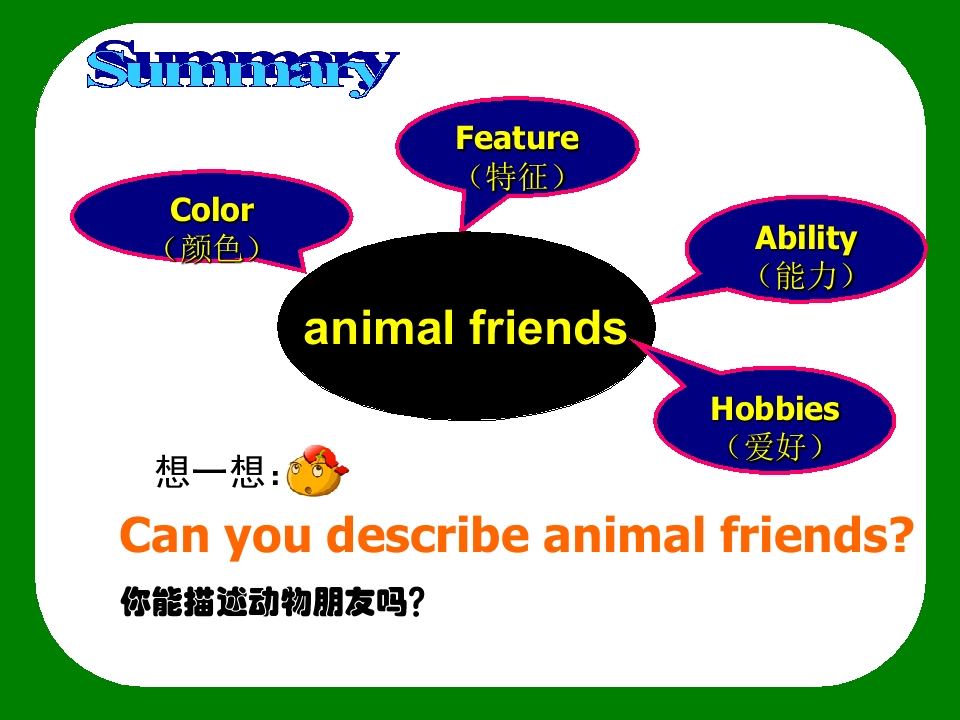 Summary

Feature
（特征）

Color
（颜色）

Ability
（能力）

animal friends

Hobbies
（爱好）

想一想:

Can you describe animal friends?

你能描述动物朋友吗?